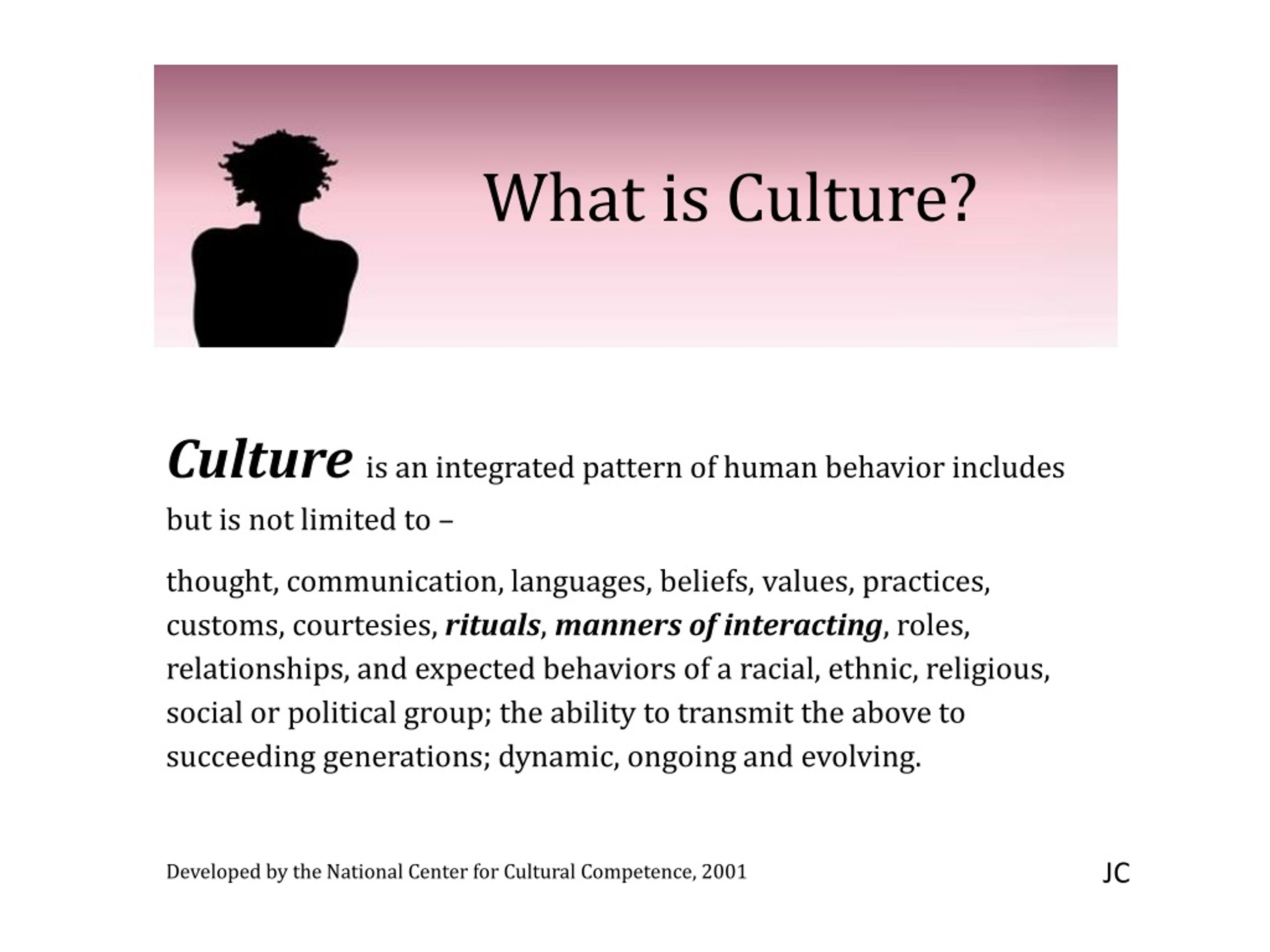 What is Culture?

Culture is an integrated pattern of human behavior includes but is not limited to –

thought, communication, languages, beliefs, values, practices, customs, courtesies, rituals, manners of interacting, roles, relationships, and expected behaviors of a racial, ethnic, religious, social or political group; the ability to transmit the above to succeeding generations; dynamic, ongoing and evolving.

Developed by the National Center for Cultural Competence, 2001

JC